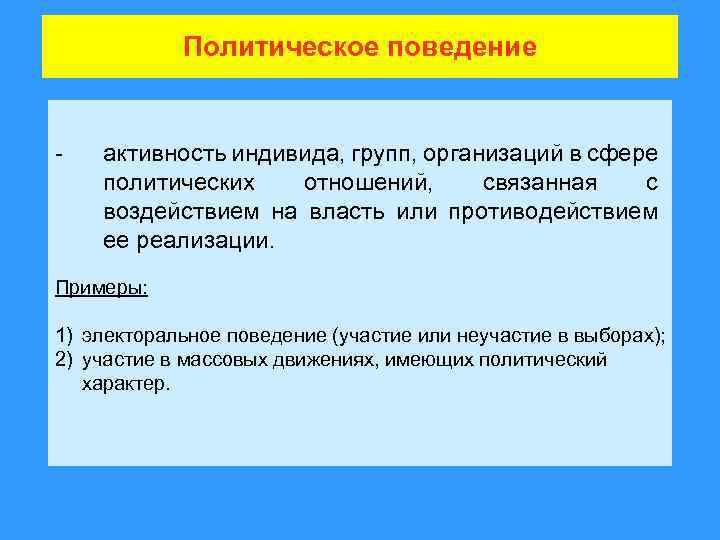 Политическое поведение

- активность индивида, групп, организаций в сфере политических отношений, связанная с воздействием на власть или противодействием ее реализации.

Примеры:

1) электоральное поведение (участие или неучастие в выборах);
2) участие в массовых движениях, имеющих политический характер.